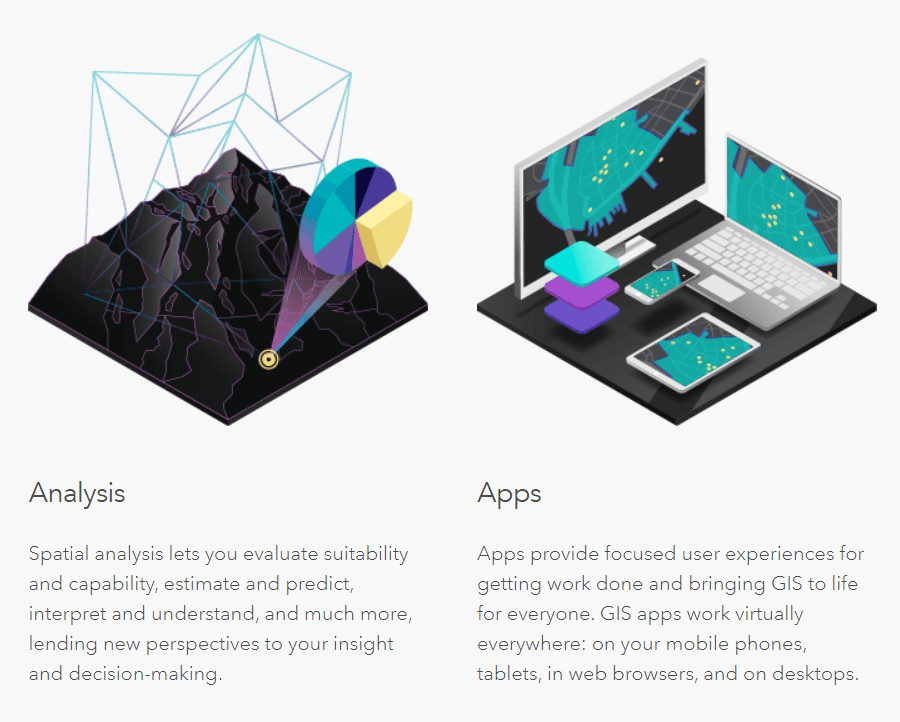 Analysis

Spatial analysis lets you evaluate suitability and capability, estimate and predict, interpret and understand, and much more, lending new perspectives to your insight and decision-making.

Apps

Apps provide focused user experiences for getting work done and bringing GIS to life for everyone. GIS apps work virtually everywhere: on your mobile phones, tablets, in web browsers, and on desktops.